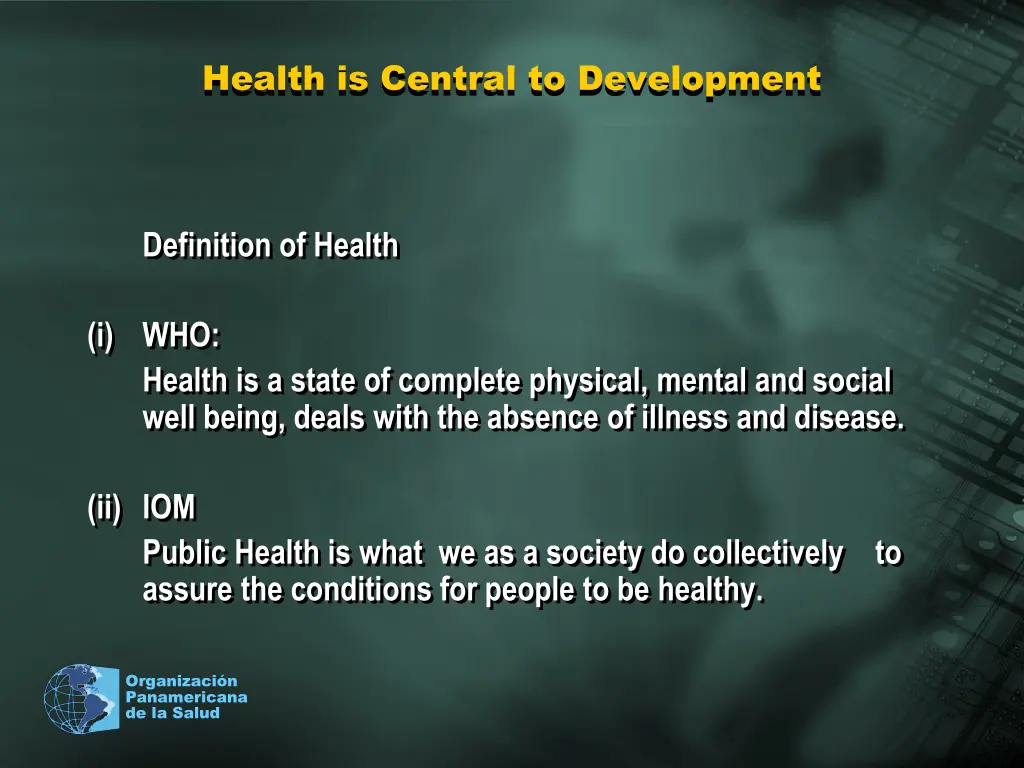 Health is Central to Development

Definition of Health

(i) WHO:
Health is a state of complete physical, mental and social well being, deals with the absence of illness and disease.

(ii) IOM
Public Health is what we as a society do collectively to assure the conditions for people to be healthy.

Organización
Panamericana
de la Salud